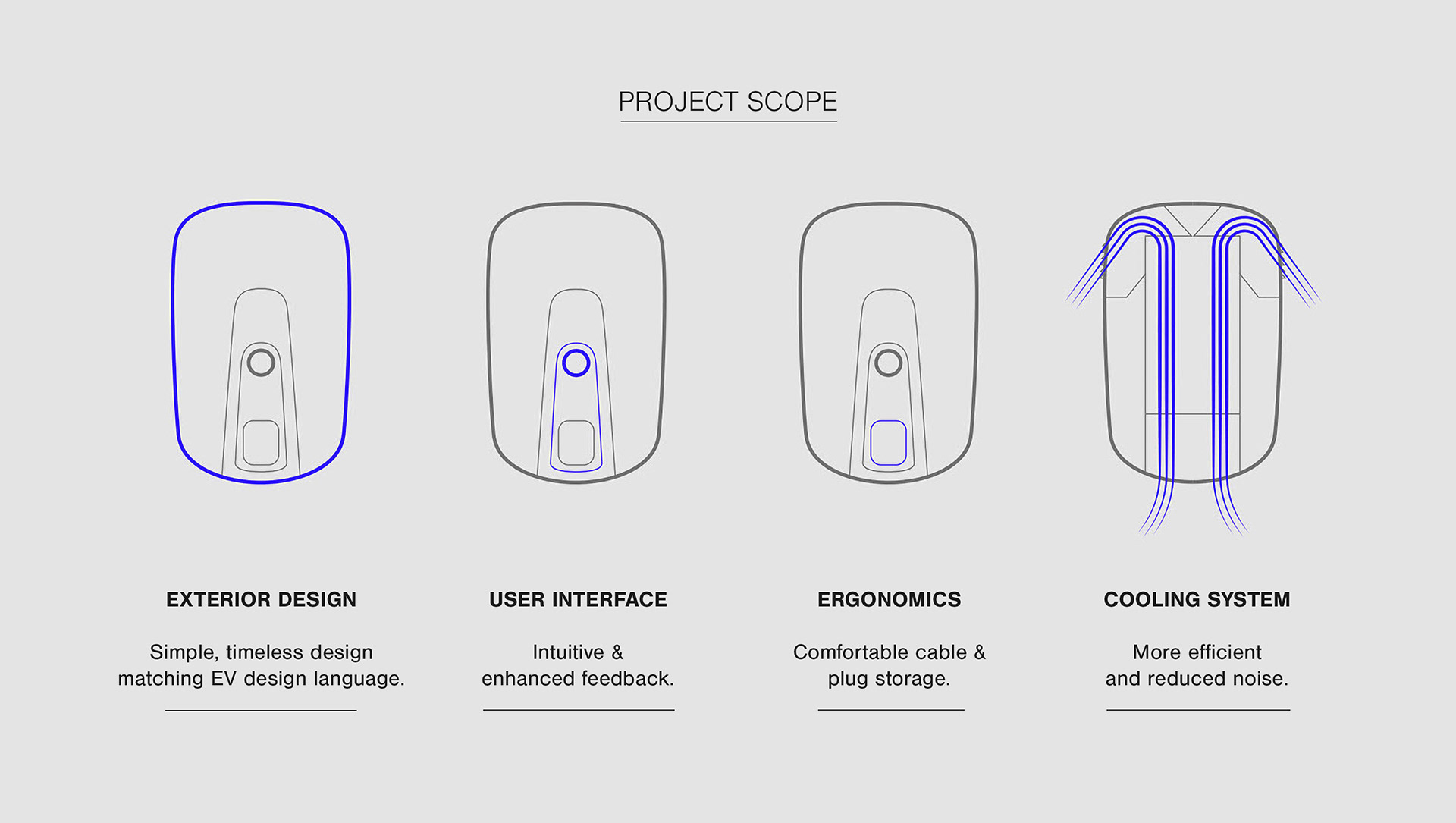 PROJECT SCOPE

EXTERIOR DESIGN

Simple, timeless design matching EV design language.

USER INTERFACE

Intuitive & enhanced feedback.

ERGONOMICS

Comfortable cable & plug storage.

COOLING SYSTEM

More efficient and reduced noise.